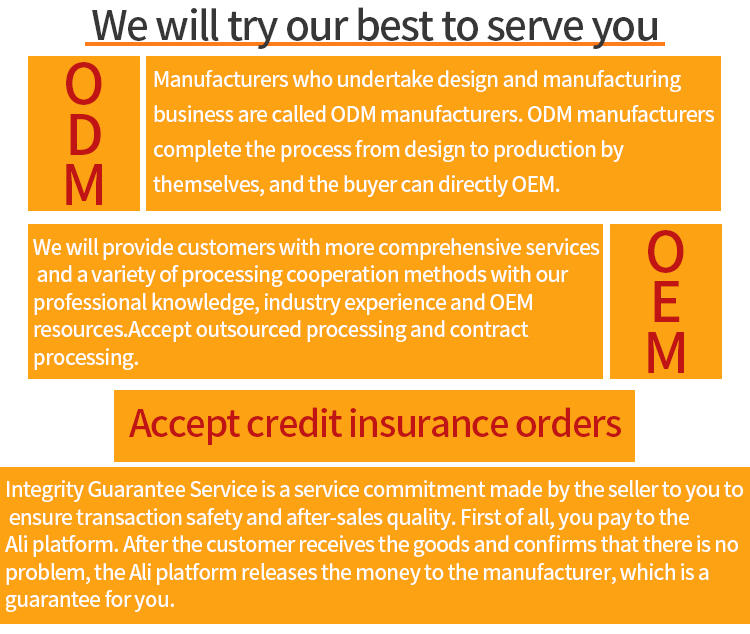 We will try our best to serve you

ODM

Manufacturers who undertake design and manufacturing business are called ODM manufacturers. ODM manufacturers complete the process from design to production by themselves, and the buyer can directly OEM.

We will provide customers with more comprehensive services and a variety of processing cooperation methods with our professional knowledge, industry experience and OEM resources.Accept outsourced processing and contract processing.

OEM

Accept credit insurance orders

Integrity Guarantee Service is a service commitment made by the seller to you to ensure transaction safety and after-sales quality. First of all, you pay to the Ali platform. After the customer receives the goods and confirms that there is no problem, the Ali platform releases the money to the manufacturer, which is a guarantee for you.